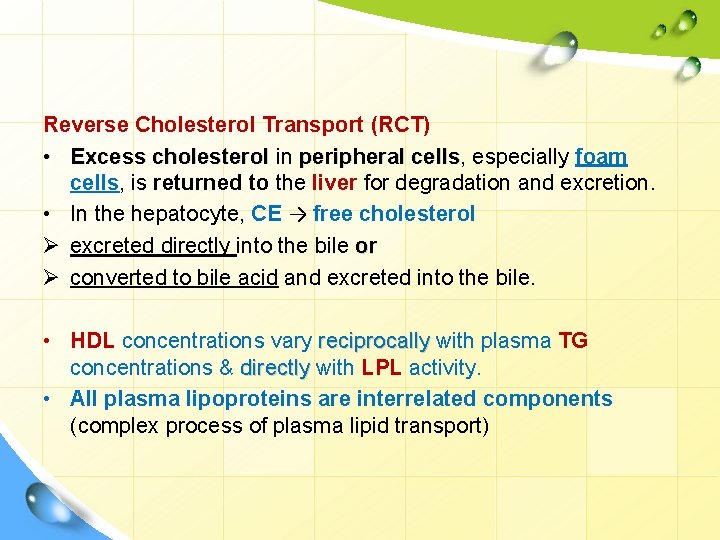 Reverse Cholesterol Transport (RCT)

• Excess cholesterol in peripheral cells, especially foam cells, is returned to the liver for degradation and excretion.
• In the hepatocyte, CE → free cholesterol
➢ excreted directly into the bile or
➢ converted to bile acid and excreted into the bile.

• HDL concentrations vary reciprocally with plasma TG concentrations & directly with LPL activity.
• All plasma lipoproteins are interrelated components (complex process of plasma lipid transport)